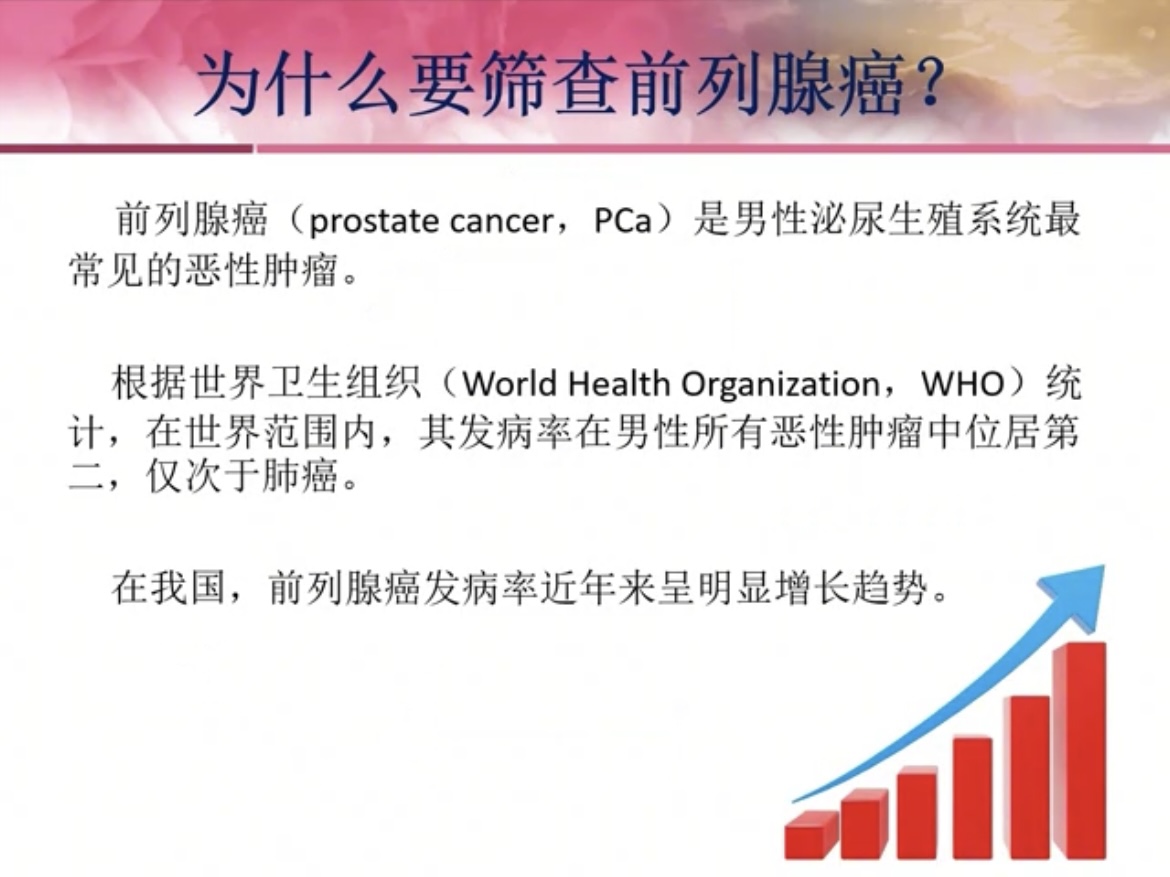 为什么要筛查前列腺癌？

前列腺癌（prostate cancer，PCa）是男性泌尿生殖系统最常见的恶性肿瘤。

根据世界卫生组织（World Health Organization，WHO）统计，在世界范围内，其发病率在男性所有恶性肿瘤中位居第二，仅次于肺癌。

在我国，前列腺癌发病率近年来呈明显增长趋势。